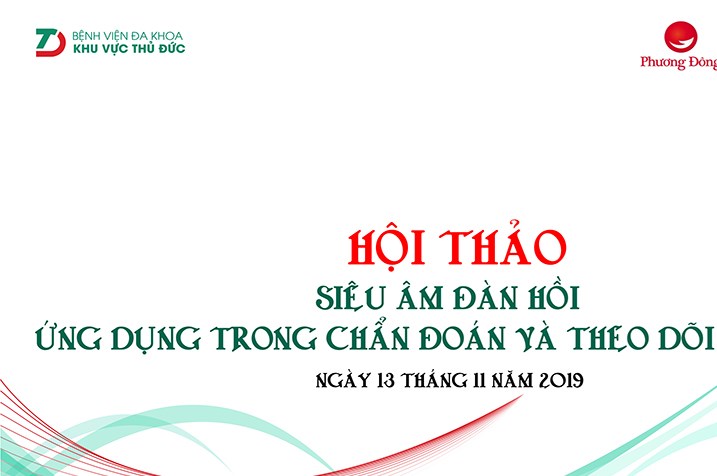 BỆNH VIỆN ĐA KHOA
KHU VỰC THỦ ĐỨC

Phương Đông

HỘI THẢO
SIÊU ÂM ĐÀN HỒI
ỨNG DỤNG TRONG CHẨN ĐOÁN VÀ THEO DÕI

NGÀY 13 THÁNG 11 NĂM 2019